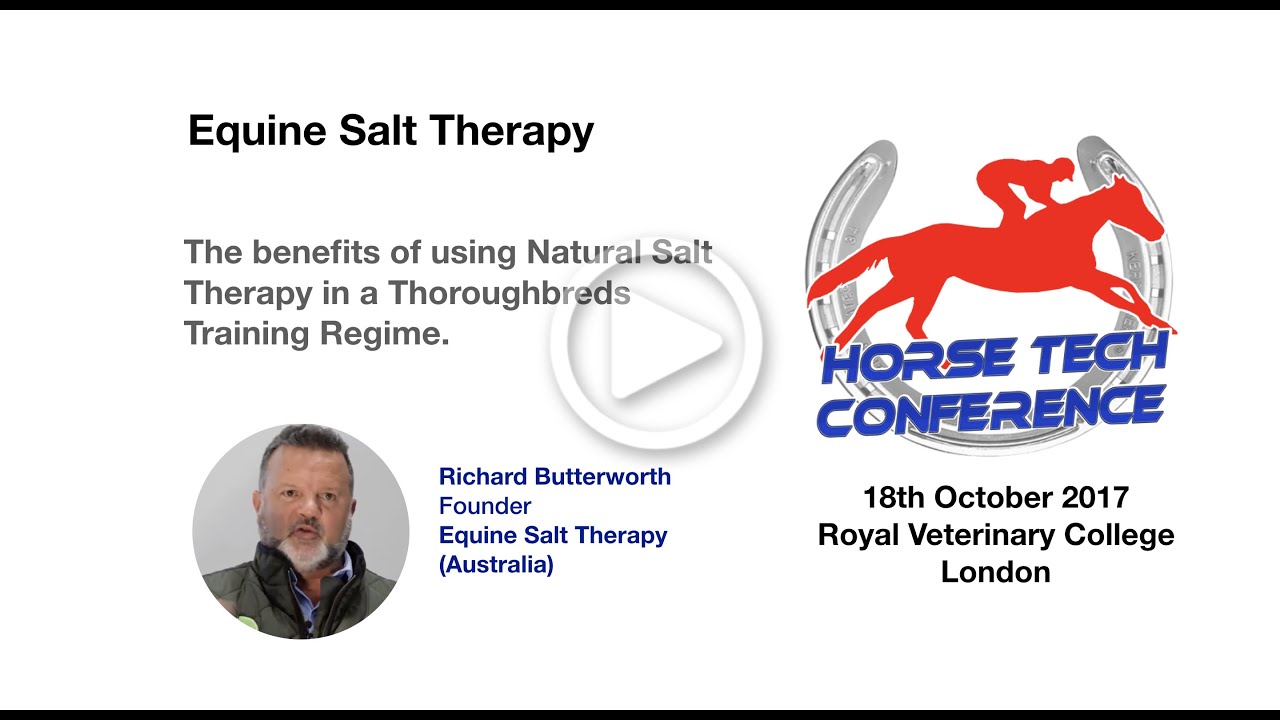 Equine Salt Therapy

The benefits of using Natural Salt Therapy in a Thoroughbreds Training Regime.

Richard Butterworth
Founder
Equine Salt Therapy
(Australia)

HORSE TECH CONFERENCE

18th October 2017
Royal Veterinary College
London